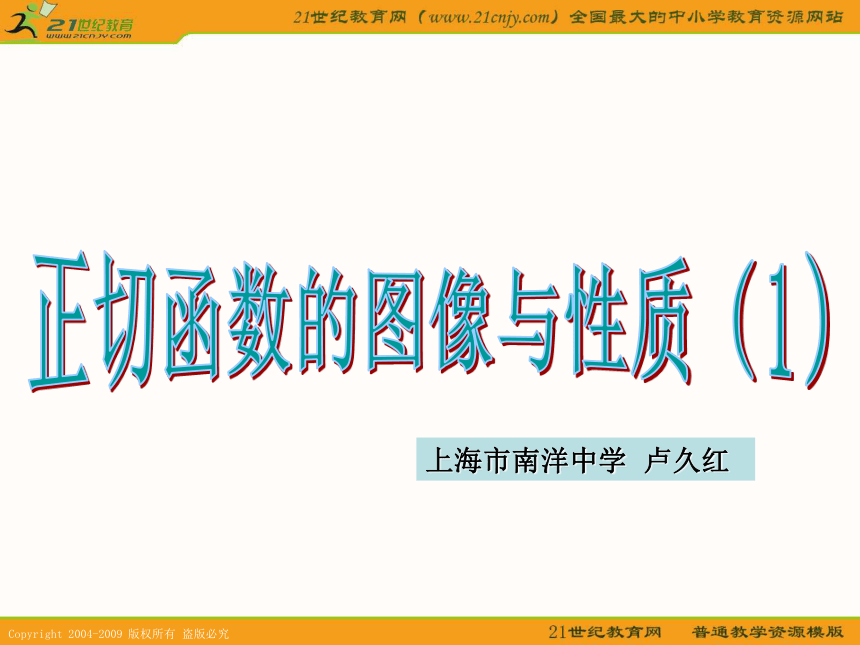 21世纪教育
www.21cnjy.com
21世纪教育网（www.21cnjy.com）全国最大的中小学教育资源网站

正切函数的图像与性质（1）

上海市南洋中学 卢久红

Copyright 2004-2009 版权所有 盗版必究
21世纪教育网 普通教学资源模版